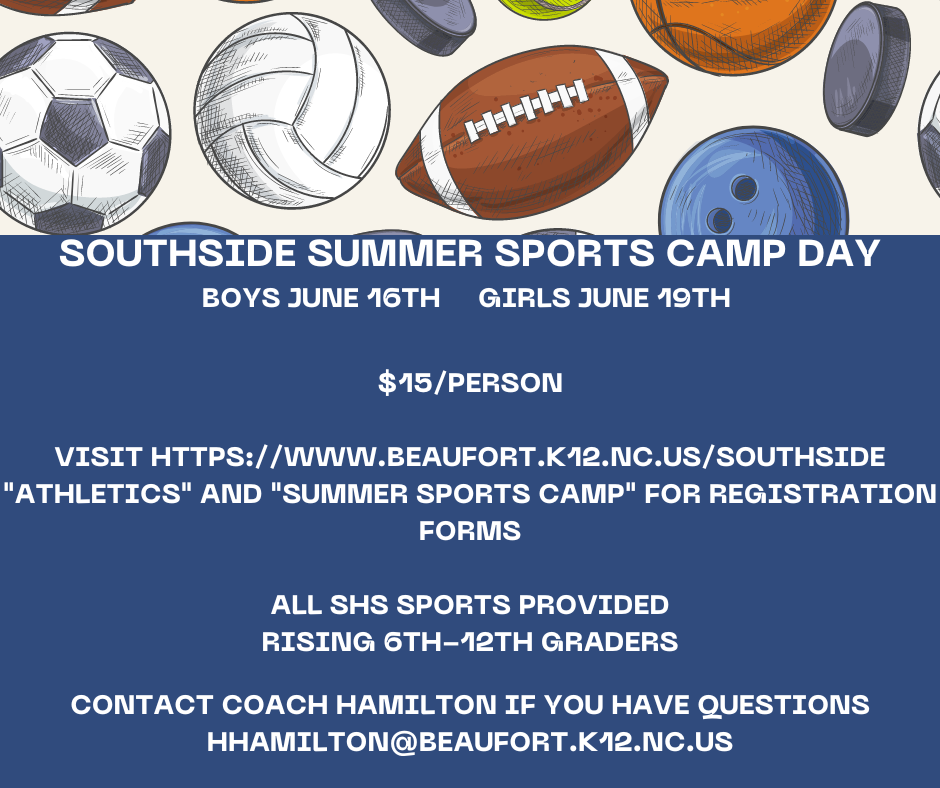 SOUTHSIDE SUMMER SPORTS CAMP DAY
BOYS JUNE 16TH GIRLS JUNE 19TH

$15/PERSON

VISIT HTTPS://WWW.BEAUFORT.K12.NC.US/SOUTHSIDE "ATHLETICS" AND "SUMMER SPORTS CAMP" FOR REGISTRATION FORMS

ALL SHS SPORTS PROVIDED
RISING 6TH-12TH GRADERS

CONTACT COACH HAMILTON IF YOU HAVE QUESTIONS
HHAMILTON@BEAUFORT.K12.NC.US